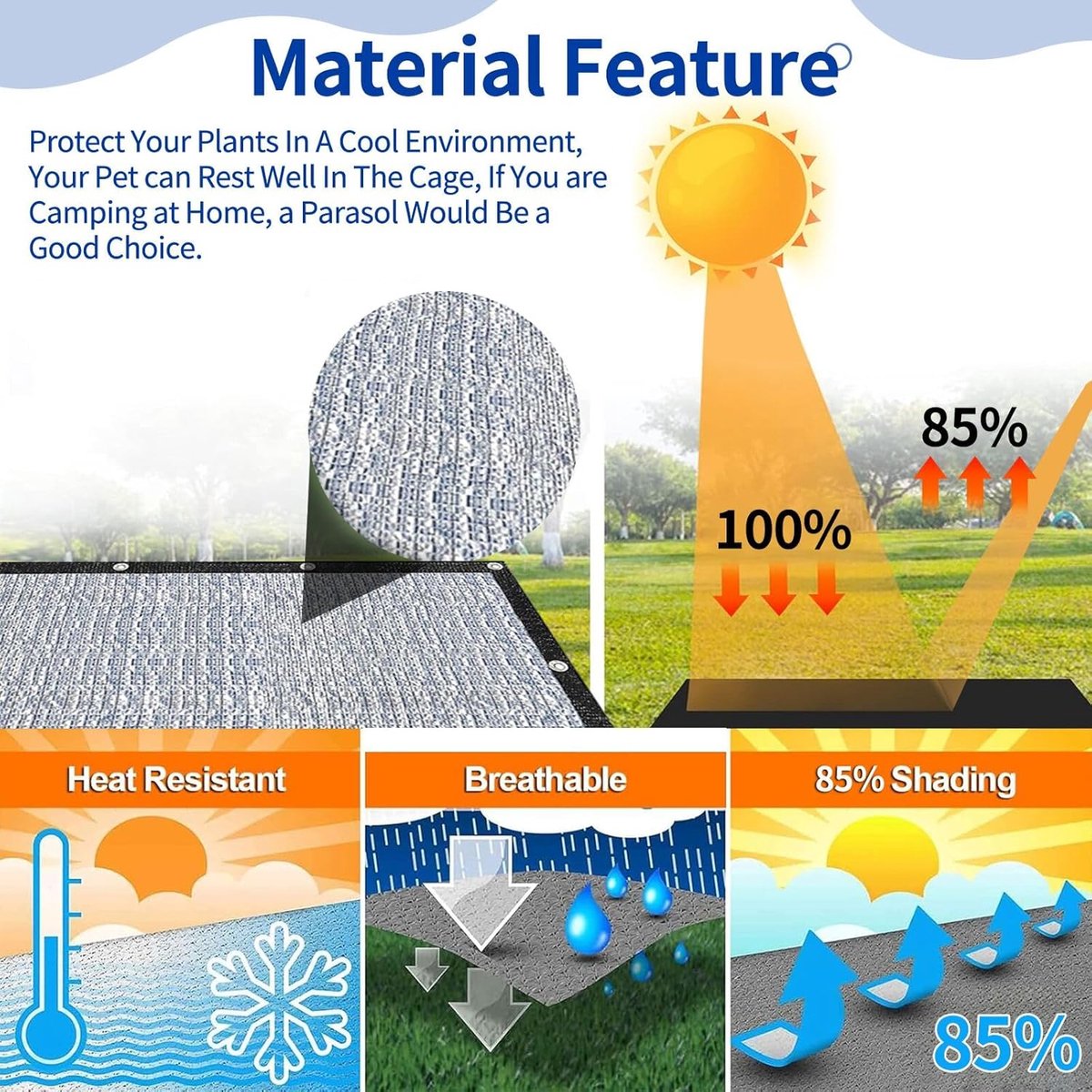 Material Feature

Protect Your Plants In A Cool Environment, Your Pet can Rest Well In The Cage, If You are Camping at Home, a Parasol Would Be a Good Choice.

85%

100%

Heat Resistant

Breathable

85% Shading

85%